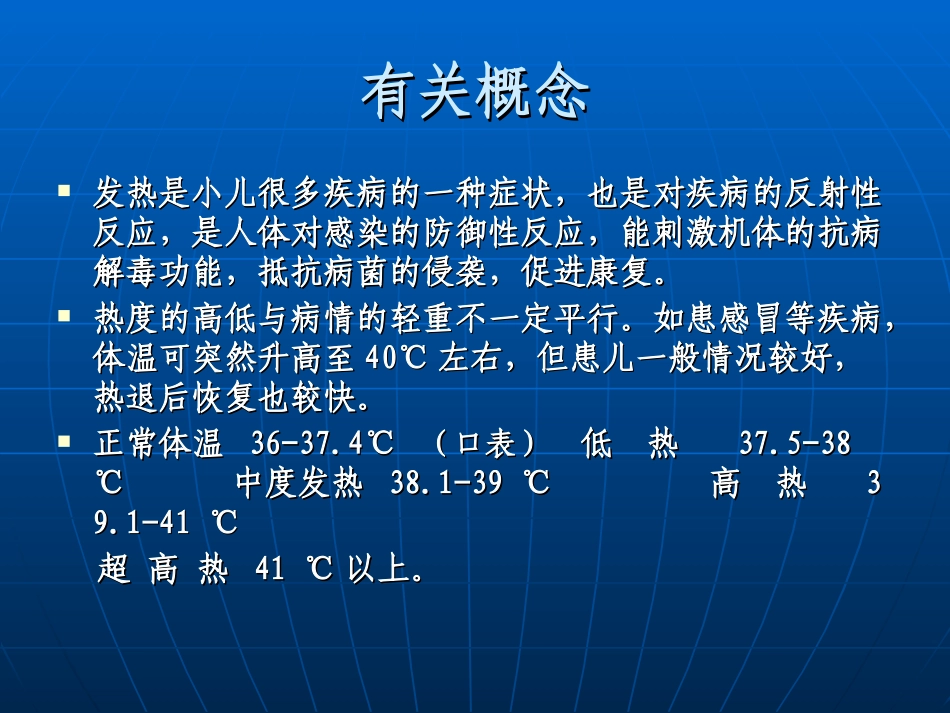 有关概念

▪ 发热是小儿很多疾病的一种症状，也是对疾病的反射性反应，是人体对感染的防御性反应，能刺激机体的抗病解毒功能，抵抗病菌的侵袭，促进康复。

▪ 热度的高低与病情的轻重不一定平行。如患感冒等疾病，体温可突然升高至 40℃ 左右，但患儿一般情况较好，热退后恢复也较快。

▪ 正常体温 36-37.4℃ （口表） 低 热 37.5-38 ℃ 中度发热 38.1-39 ℃ 高 热 39.1-41 ℃

超 高 热 41 ℃ 以上。